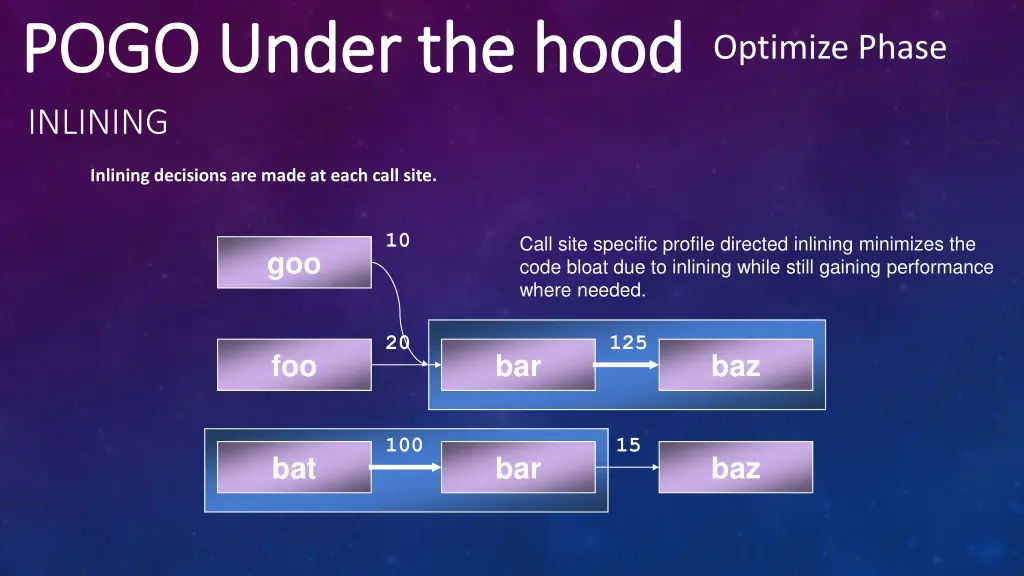 POGO Under the hood Optimize Phase

INLINING

Inlining decisions are made at each call site.

Call site specific profile directed inlining minimizes the code bloat due to inlining while still gaining performance where needed.

goo

10

foo

20

bar

125

baz

bat

100

bar

15

baz